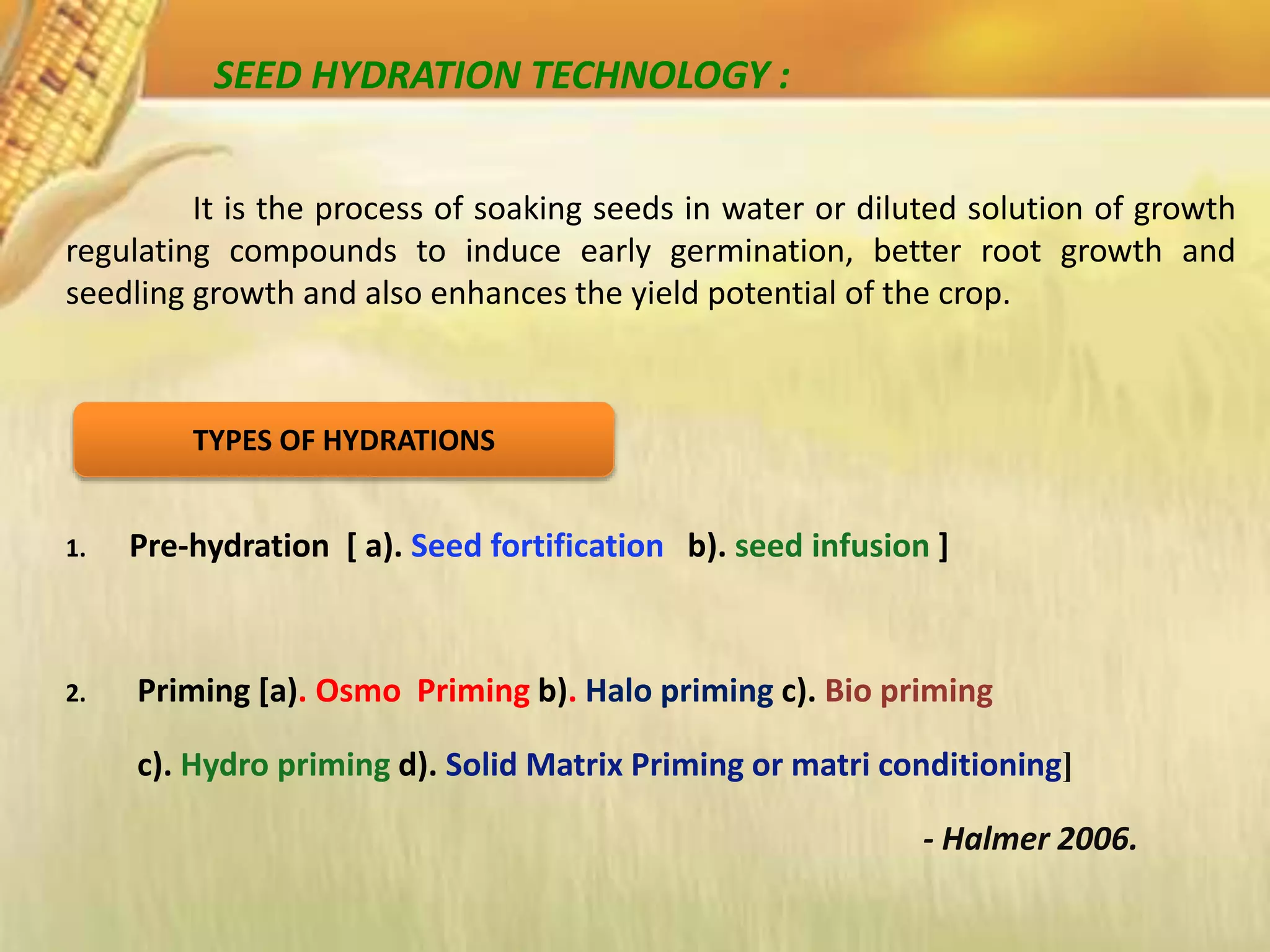 SEED HYDRATION TECHNOLOGY :

It is the process of soaking seeds in water or diluted solution of growth regulating compounds to induce early germination, better root growth and seedling growth and also enhances the yield potential of the crop.

TYPES OF HYDRATIONS

1. Pre-hydration [ a). Seed fortification b). seed infusion ]

2. Priming [a). Osmo Priming b). Halo priming c). Bio priming

c). Hydro priming d). Solid Matrix Priming or matri conditioning]

- Halmer 2006.